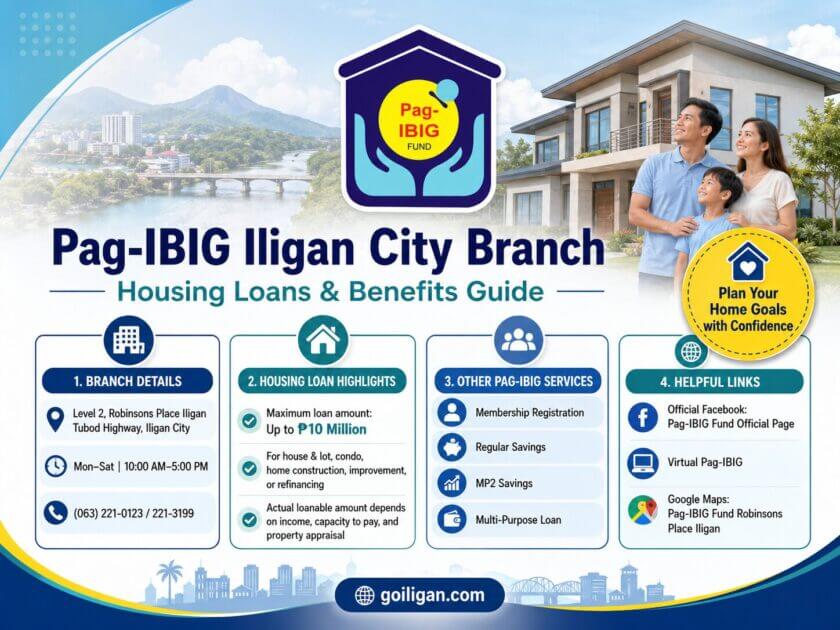 Pag-IBIG FUND

Pag-IBIG Iligan City Branch

Housing Loans & Benefits Guide

Plan Your Home Goals with Confidence

1. BRANCH DETAILS

Level 2, Robinsons Place Iligan Tubod Highway, Iligan City

Mon–Sat | 10:00 AM–5:00 PM

(063) 221-0123 / 221-3199

2. HOUSING LOAN HIGHLIGHTS

Maximum loan amount: Up to ₱10 Million

For house & lot, condo, home construction, improvement, or refinancing

Actual loanable amount depends on income, capacity to pay, and property appraisal

3. OTHER PAG-IBIG SERVICES

Membership Registration

Regular Savings

MP2 Savings

Multi-Purpose Loan

4. HELPFUL LINKS

Official Facebook: Pag-IBIG Fund Official Page

Virtual Pag-IBIG

Google Maps: Pag-IBIG Fund Robinsons Place Iligan

goiligan.com